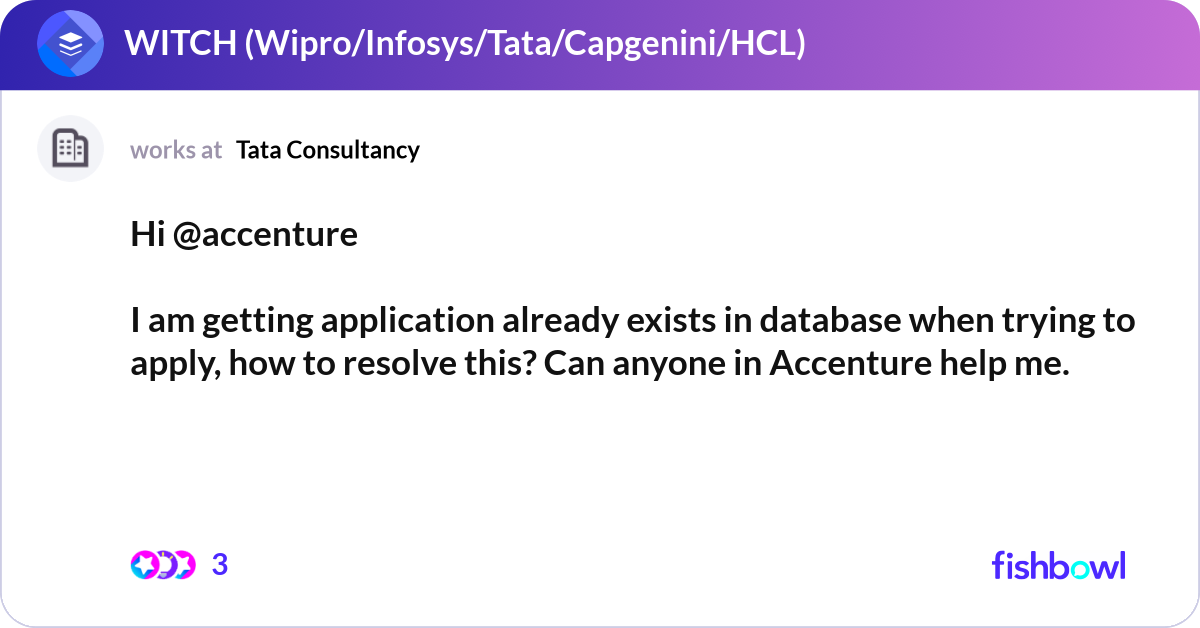 WITCH (Wipro/Infosys/Tata/Capgenini/HCL)

works at Tata Consultancy

Hi @accenture

I am getting application already exists in database when trying to apply, how to resolve this? Can anyone in Accenture help me.

3

fishbowl